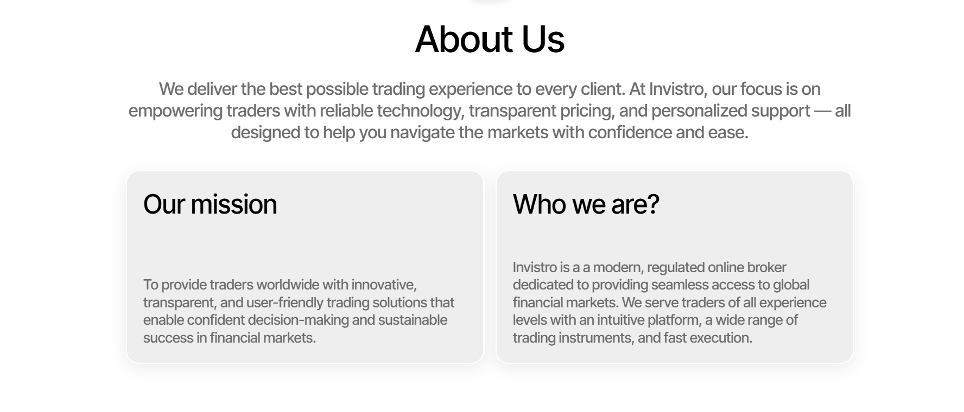 About Us

We deliver the best possible trading experience to every client. At Invistro, our focus is on empowering traders with reliable technology, transparent pricing, and personalized support — all designed to help you navigate the markets with confidence and ease.

Our mission

To provide traders worldwide with innovative, transparent, and user-friendly trading solutions that enable confident decision-making and sustainable success in financial markets.

Who we are?

Invistro is a a modern, regulated online broker dedicated to providing seamless access to global financial markets. We serve traders of all experience levels with an intuitive platform, a wide range of trading instruments, and fast execution.